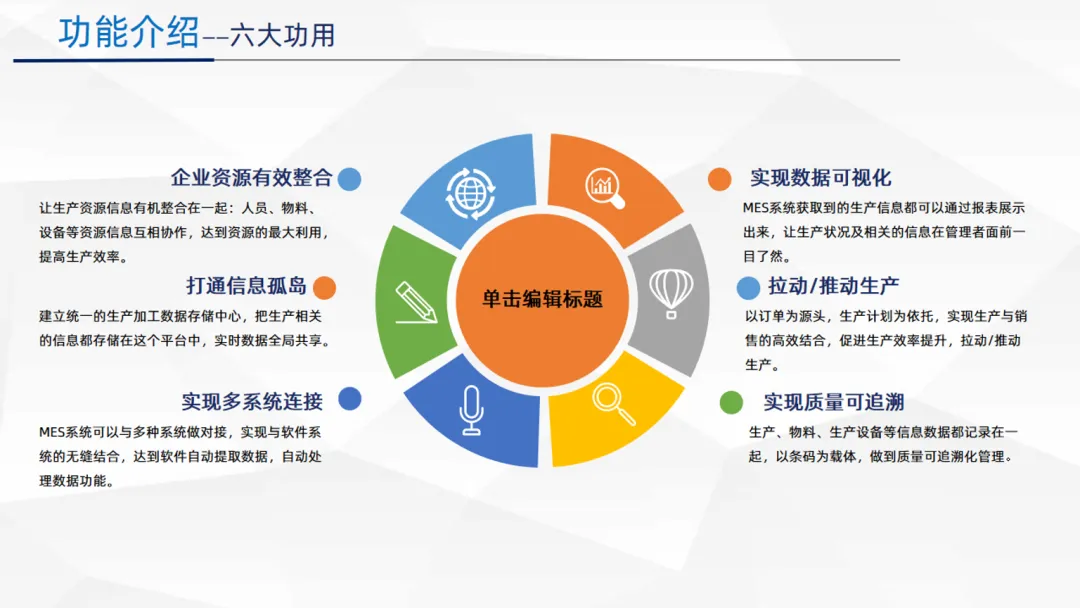 功能介绍--六大功用

企业资源有效整合

让生产资源信息有机整合在一起：人员、物料、设备等资源信息互相协作，达到资源的最大利用，提高生产效率。

打通信息孤岛

建立统一的生产加工数据存储中心，把生产相关的信息都存储在这个平台中，实时数据全局共享。

实现多系统连接

MES系统可以与多种系统做对接，实现与软件系统的无缝结合，达到软件自动提取数据，自动处理数据功能。

单击编辑标题

实现数据可视化

MES系统获取到的生产信息都可以通过报表展示出来，让生产状况及相关的信息在管理者面前一目了然。

拉动/推动生产

以订单为源头，生产计划为依托，实现生产与销售的高效结合，促进生产效率提升，拉动/推动生产。

实现质量可追溯

生产、物料、生产设备等信息数据都记录在一起，以条码为载体，做到质量可追溯化管理。